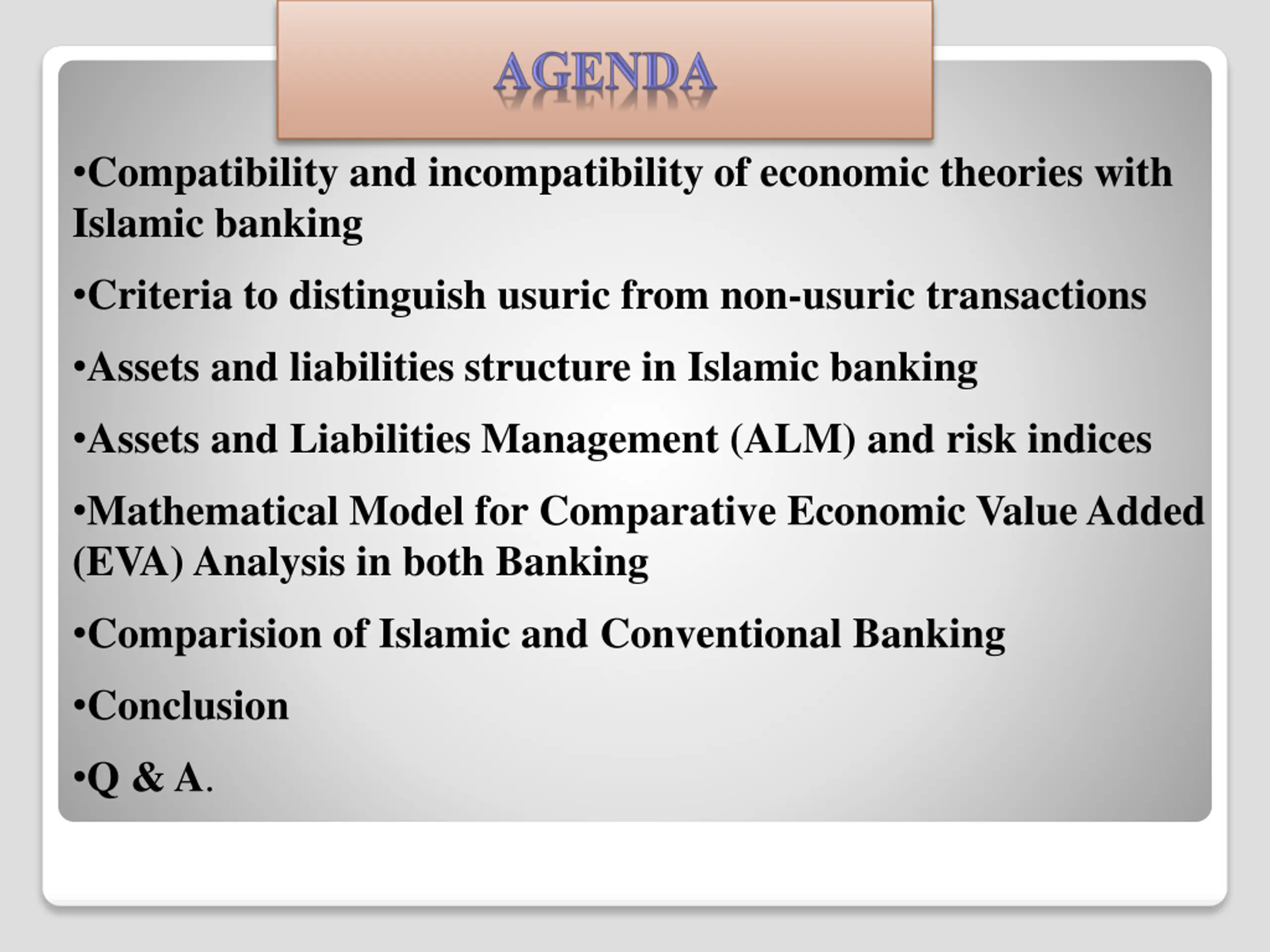 AGENDA

•Compatibility and incompatibility of economic theories with Islamic banking

•Criteria to distinguish usuric from non-usuric transactions

•Assets and liabilities structure in Islamic banking

•Assets and Liabilities Management (ALM) and risk indices

•Mathematical Model for Comparative Economic Value Added (EVA) Analysis in both Banking

•Comparision of Islamic and Conventional Banking

•Conclusion

•Q & A.